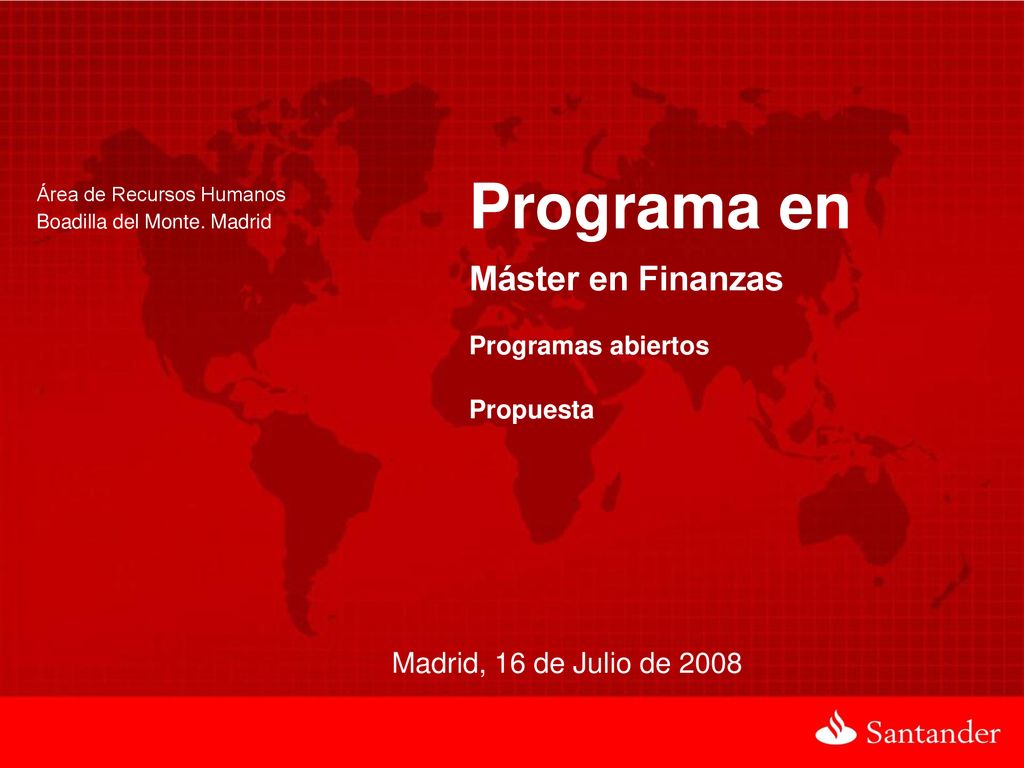 Área de Recursos Humanos
Boadilla del Monte. Madrid

Programa en

Máster en Finanzas

Programas abiertos

Propuesta

Madrid, 16 de Julio de 2008

Santander